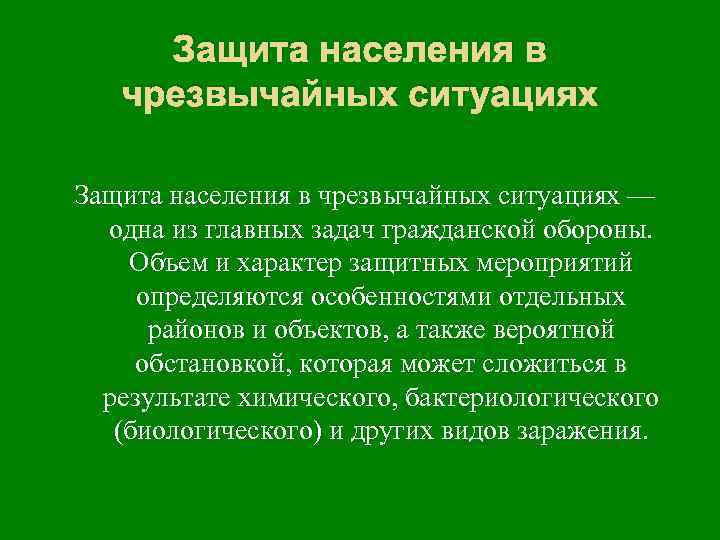 Защита населения в чрезвычайных ситуациях

Защита населения в чрезвычайных ситуациях — одна из главных задач гражданской обороны. Объем и характер защитных мероприятий определяются особенностями отдельных районов и объектов, а также вероятной обстановкой, которая может сложиться в результате химического, бактериологического (биологического) и других видов заражения.